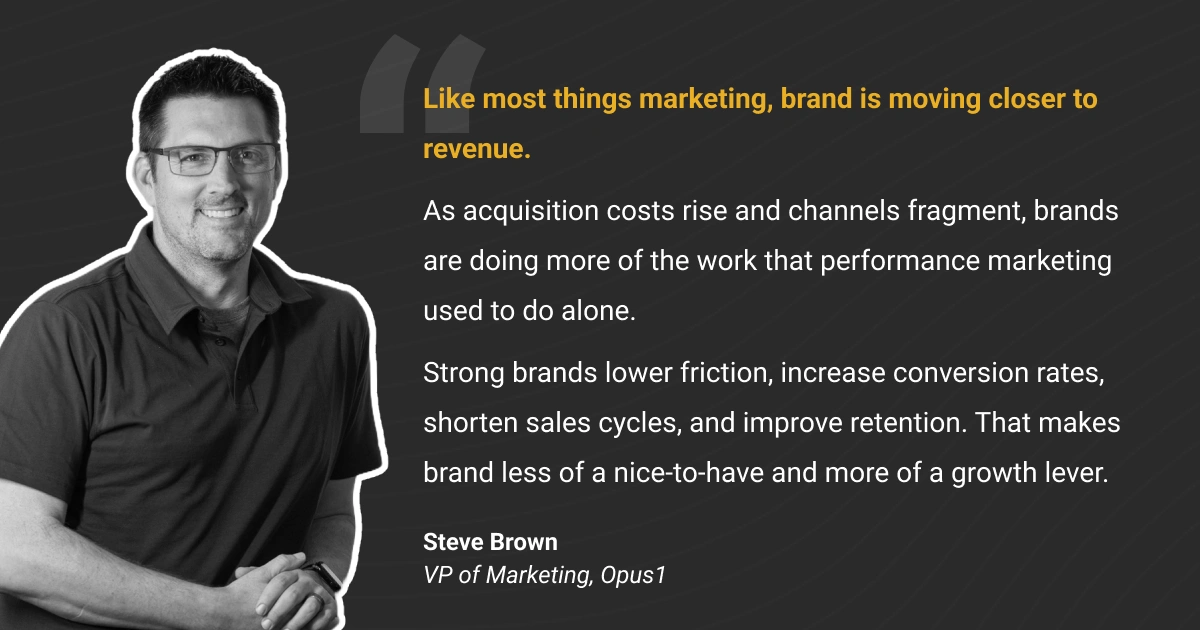 Like most things marketing, brand is moving closer to revenue.

As acquisition costs rise and channels fragment, brands are doing more of the work that performance marketing used to do alone.

Strong brands lower friction, increase conversion rates, shorten sales cycles, and improve retention. That makes brand less of a nice-to-have and more of a growth lever.

Steve Brown
VP of Marketing, Opus1